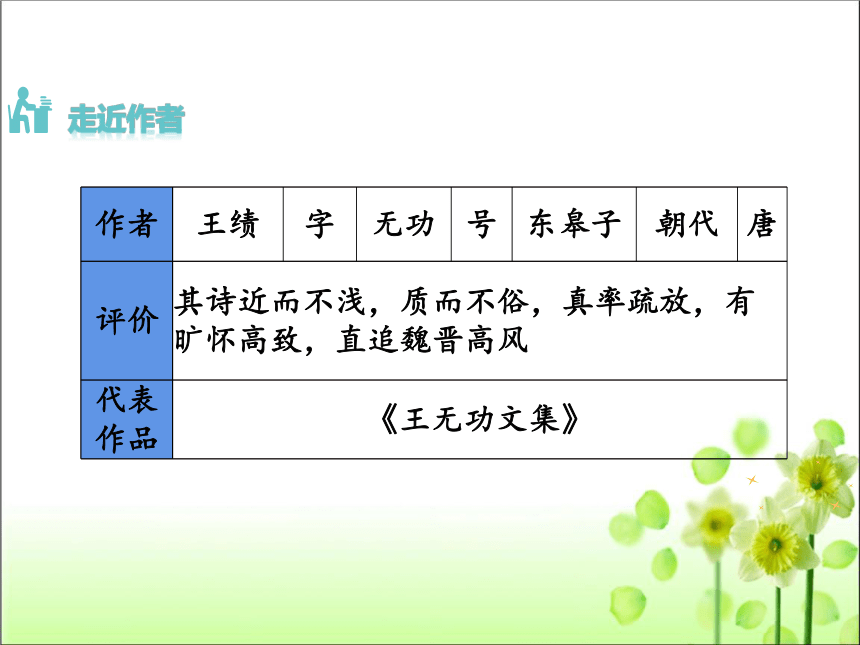 走近作者

| 作者 | 王绩 | 字 | 无功 | 号 | 东皋子 | 朝代 | 唐 |
|---|---|---|---|---|---|---|---|
| 评价 | 其诗近而不浅，质而不俗，真率疏放，有旷怀高致，直追魏晋高风 | | | | | | |
| 代表作品 | 《王无功文集》 | | | | | | |